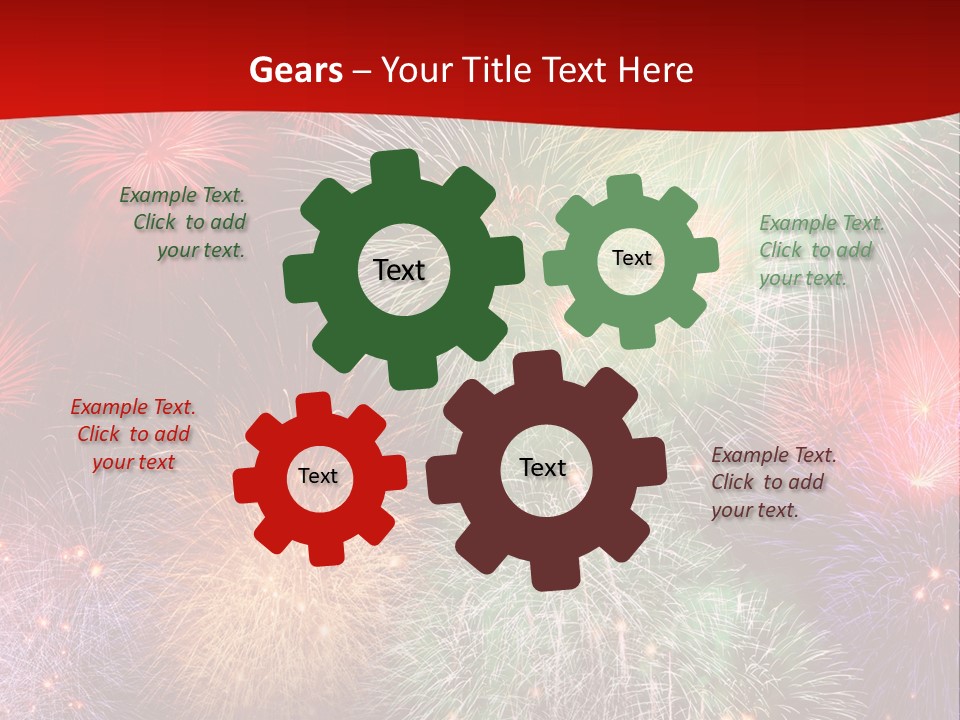 Gears – Your Title Text Here

Example Text. Click to add your text.

Text

Text

Example Text. Click to add your text.

Example Text. Click to add your text

Text

Text

Example Text. Click to add your text.